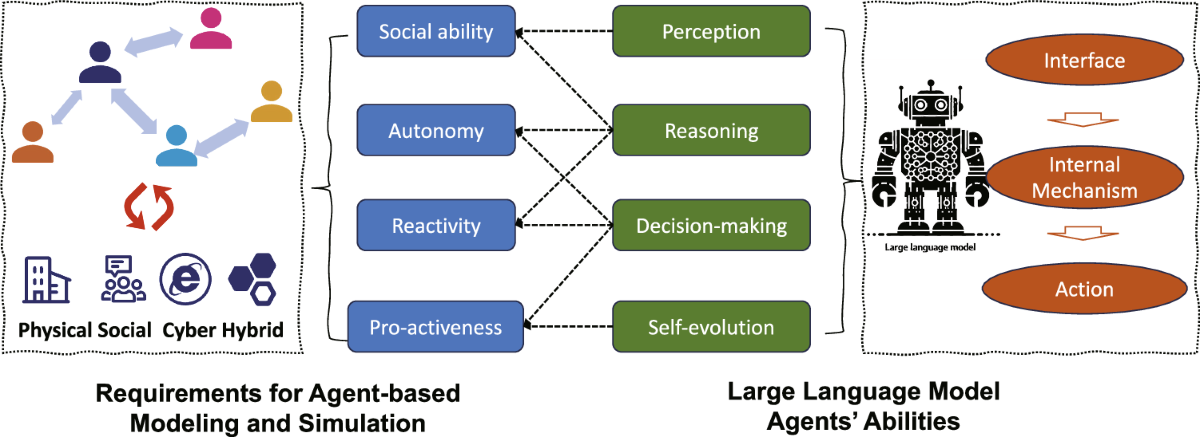 Physical Social Cyber Hybrid

Social ability

Autonomy

Reactivity

Pro-activeness

Perception

Reasoning

Decision-making

Self-evolution

Large language model

Interface

Internal Mechanism

Action

Requirements for Agent-based Modeling and Simulation

Large Language Model Agents' Abilities